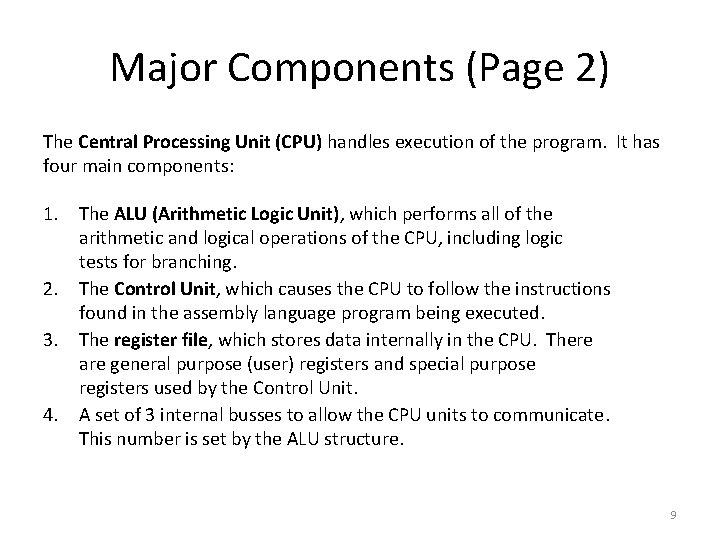 Major Components (Page 2)

The Central Processing Unit (CPU) handles execution of the program. It has four main components:

1. The ALU (Arithmetic Logic Unit), which performs all of the arithmetic and logical operations of the CPU, including logic tests for branching.
2. The Control Unit, which causes the CPU to follow the instructions found in the assembly language program being executed.
3. The register file, which stores data internally in the CPU. There are general purpose (user) registers and special purpose registers used by the Control Unit.
4. A set of 3 internal busses to allow the CPU units to communicate. This number is set by the ALU structure.

9